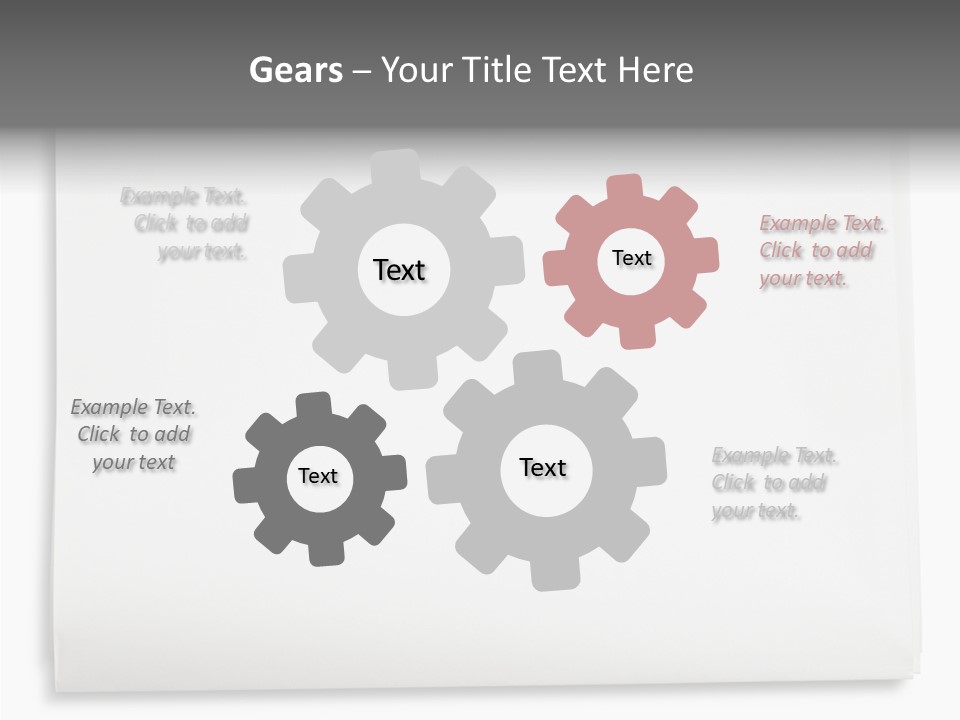 Gears – Your Title Text Here

Example Text. Click to add your text.

Text

Text

Example Text. Click to add your text.

Example Text. Click to add your text

Text

Text

Example Text. Click to add your text.